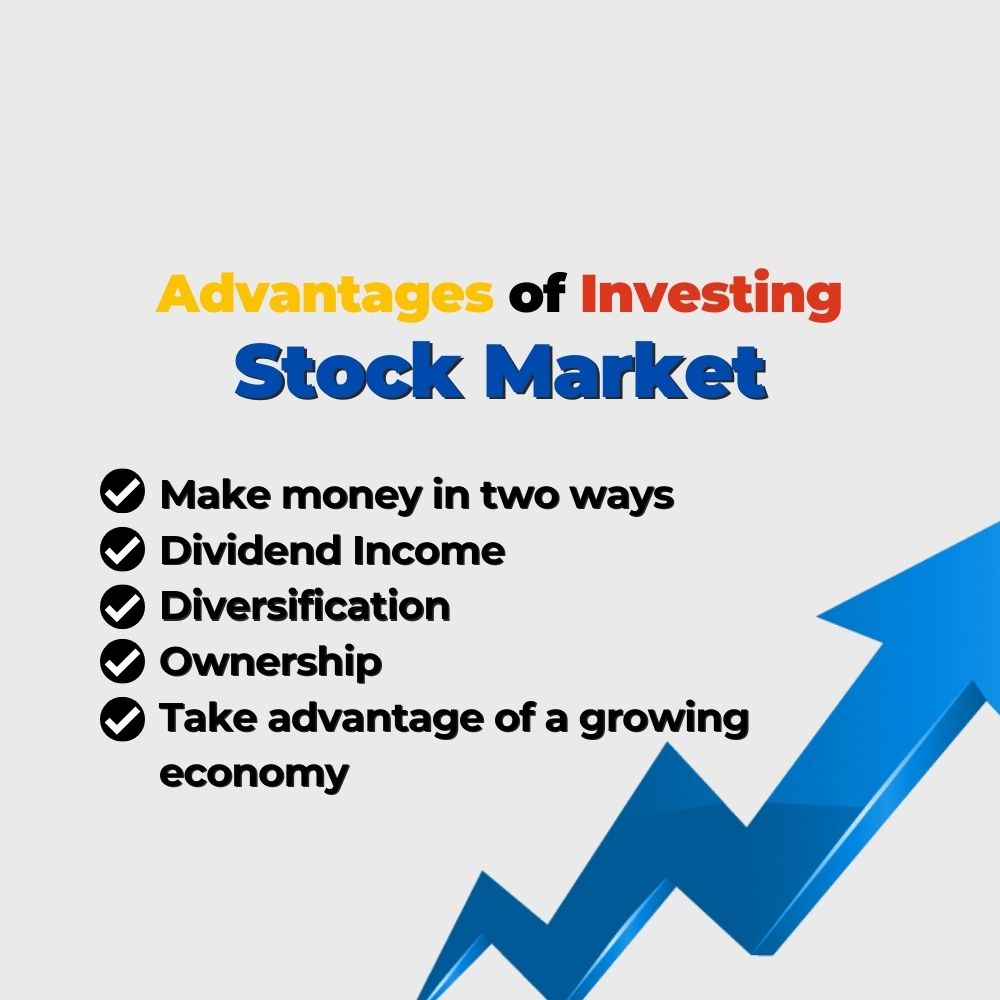 Advantages of Investing
Stock Market

Make money in two ways
Dividend Income
Diversification
Ownership
Take advantage of a growing economy